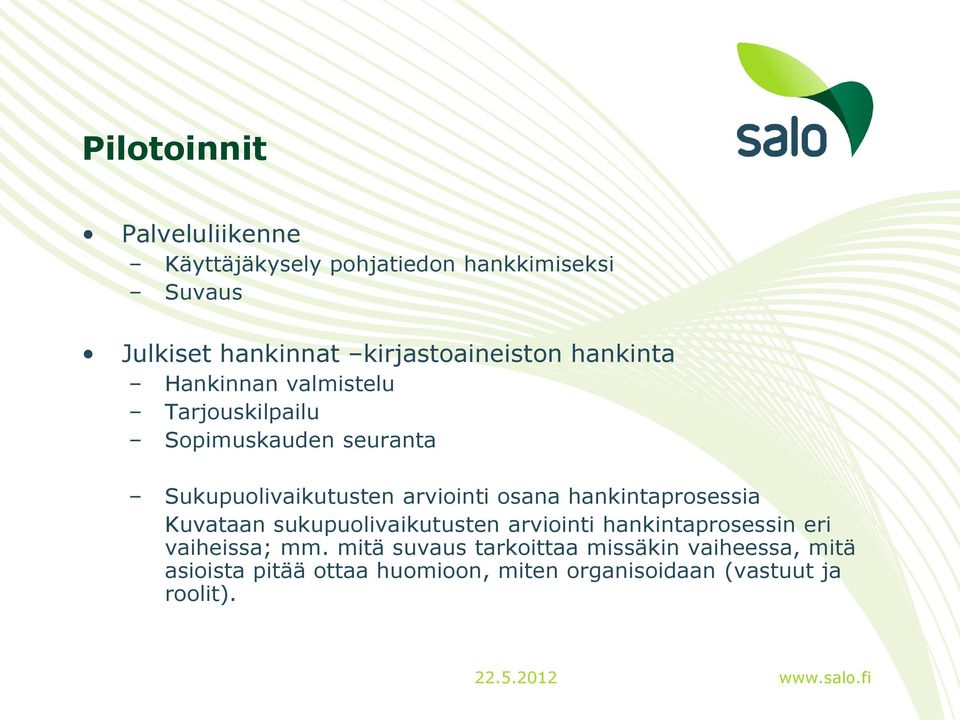 salo

Pilotoinnit

• Palveluliikenne
– Käyttäjäkysely pohjatiedon hankkimiseksi
– Suvaus

• Julkiset hankinnat –kirjastoaineiston hankinta
– Hankinnan valmistelu
– Tarjouskilpailu
– Sopimuskauden seuranta

– Sukupuolivaikutusten arviointi osana hankintaprosessia
Kuvataan sukupuolivaikutusten arviointi hankintaprosessin eri vaiheissa; mm. mitä suvaus tarkoittaa missäkin vaiheessa, mitä asioista pitää ottaa huomioon, miten organisoidaan (vastuut ja roolit).

22.5.2012

www.salo.fi